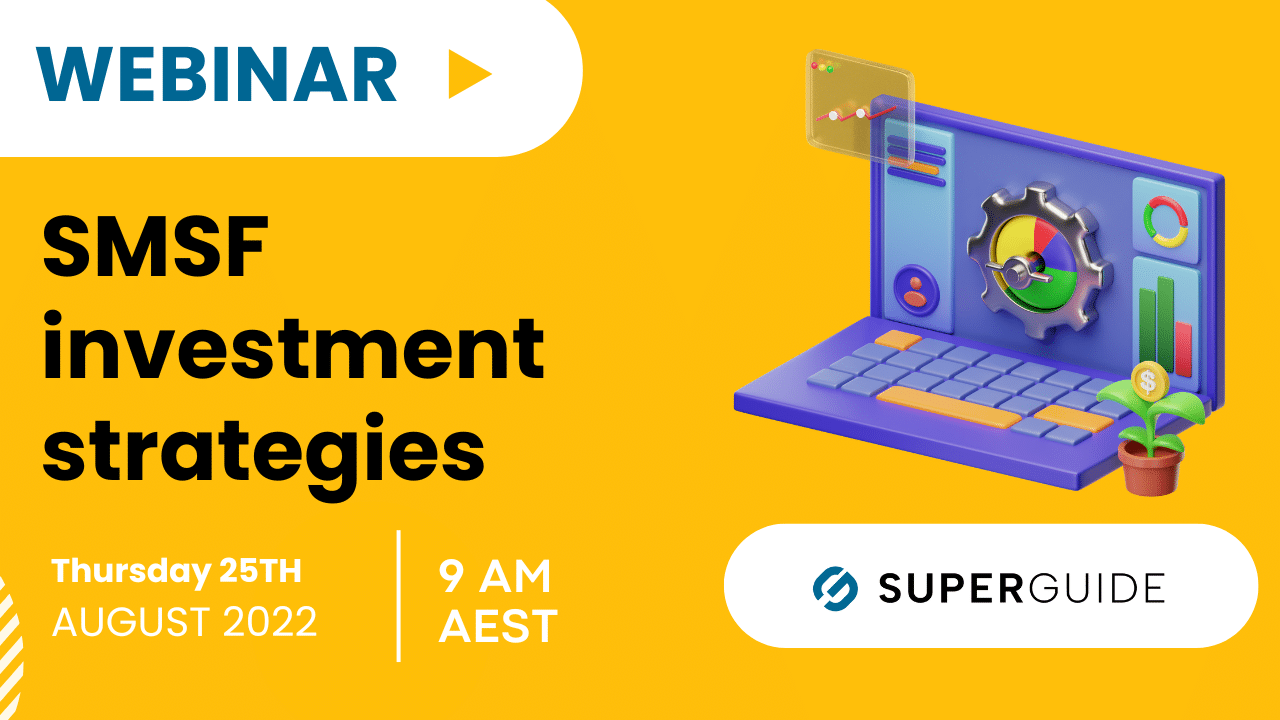 WEBINAR

SMSF investment strategies

Thursday 25TH
AUGUST 2022

9 AM
AEST

SUPERGUIDE